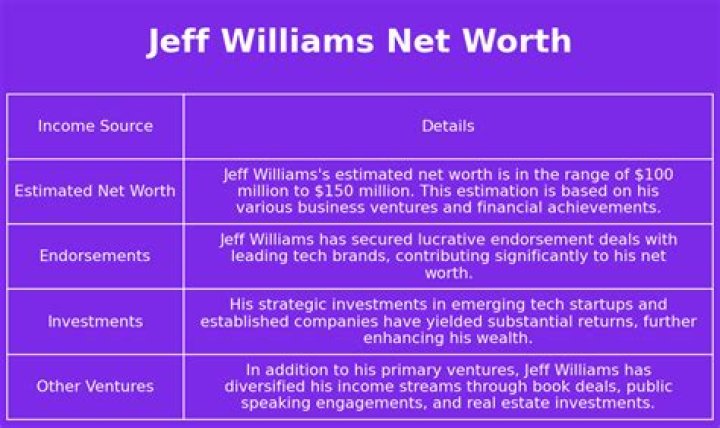 Jeff Williams Net Worth

| Income Source | Details |
|---|---|
| Estimated Net Worth | Jeff Williams's estimated net worth is in the range of \$100 million to \$150 million. This estimation is based on his various business ventures and financial achievements. |
| Endorsements | Jeff Williams has secured lucrative endorsement deals with leading tech brands, contributing significantly to his net worth. |
| Investments | His strategic investments in emerging tech startups and established companies have yielded substantial returns, further enhancing his wealth. |
| Other Ventures | In addition to his primary ventures, Jeff Williams has diversified his income streams through book deals, public speaking engagements, and real estate investments. |